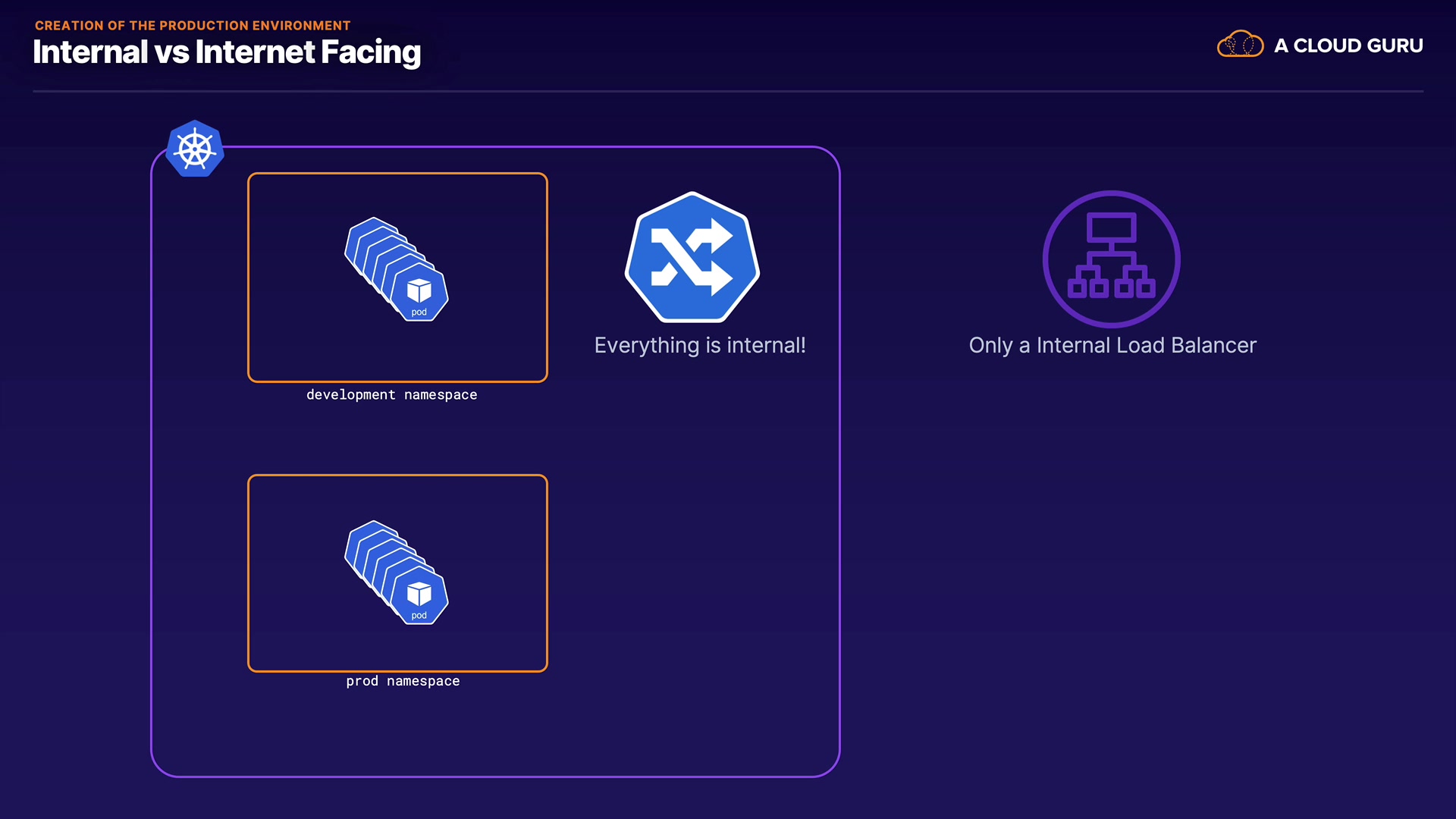 CREATION OF THE PRODUCTION ENVIRONMENT
Internal vs Internet Facing

A CLOUD GURU

pod

development namespace

Everything is internal!

Only a Internal Load Balancer

pod

prod namespace